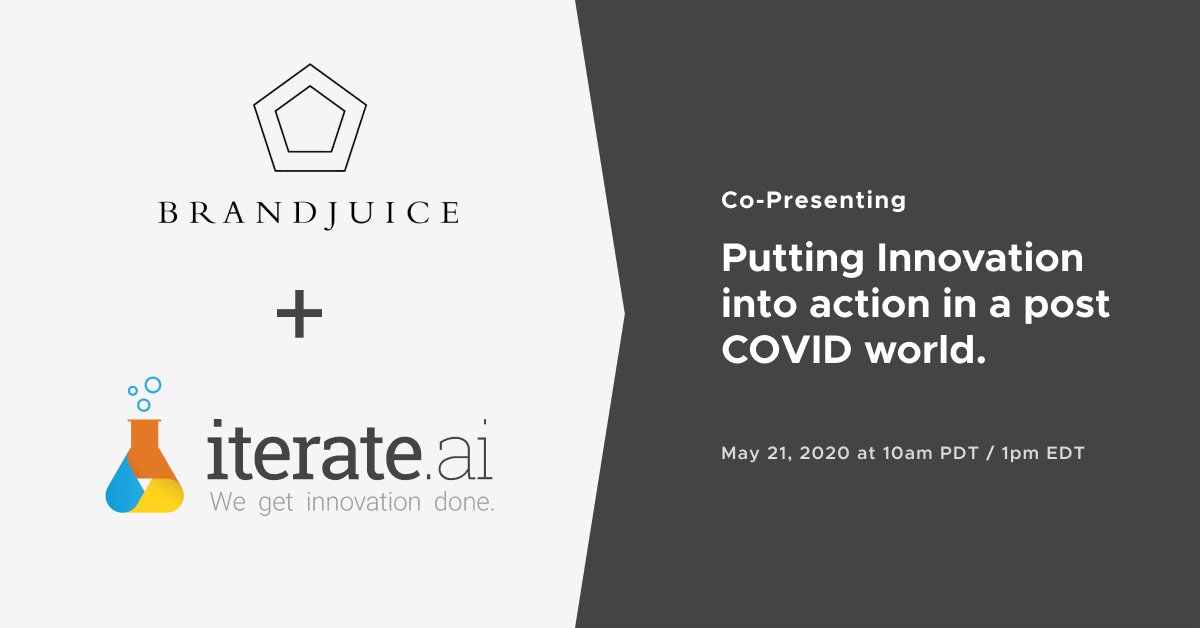 BRANDJUICE

+

iterate.ai
We get innovation done.

Co-Presenting

Putting Innovation into action in a post COVID world.

May 21, 2020 at 10am PDT / 1pm EDT